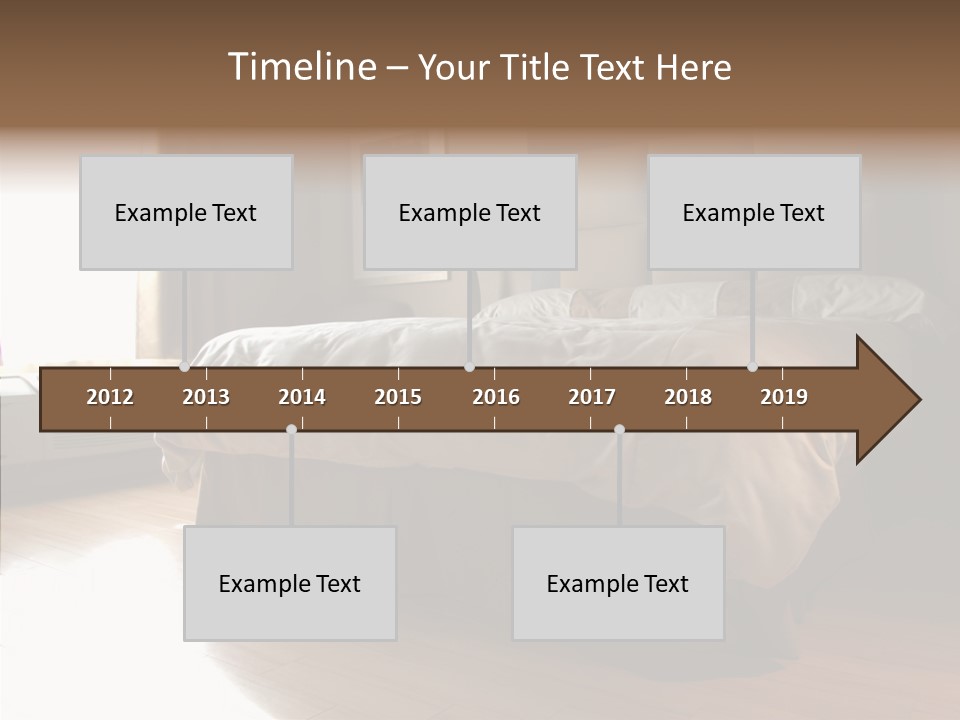 Timeline – Your Title Text Here

Example Text

Example Text

Example Text

2012
2013
2014
2015
2016
2017
2018
2019

Example Text

Example Text